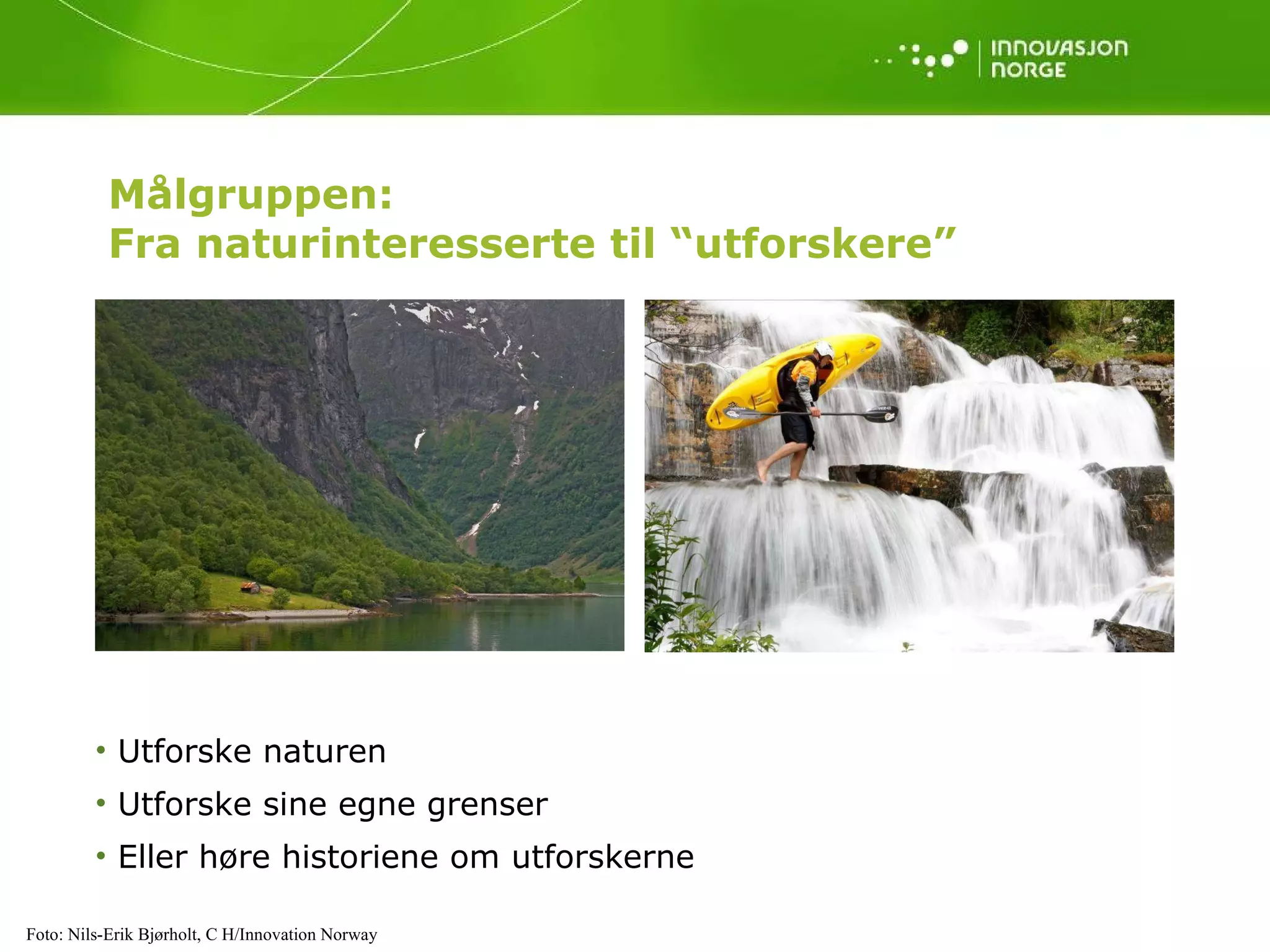 INNOVASJON NORGE

Målgruppen:
Fra naturinteresserte til “utforskere”

• Utforske naturen
• Utforske sine egne grenser
• Eller høre historiene om utforskerne

Foto: Nils-Erik Bjørholt, C H/Innovation Norway